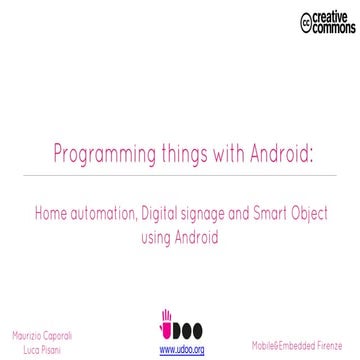 cc creative commons

Programming things with Android:

Home automation, Digital signage and Smart Object using Android

Maurizio Caporali
Luca Pisani

UDOO
www.udoo.org

Mobile&Embedded Firenze